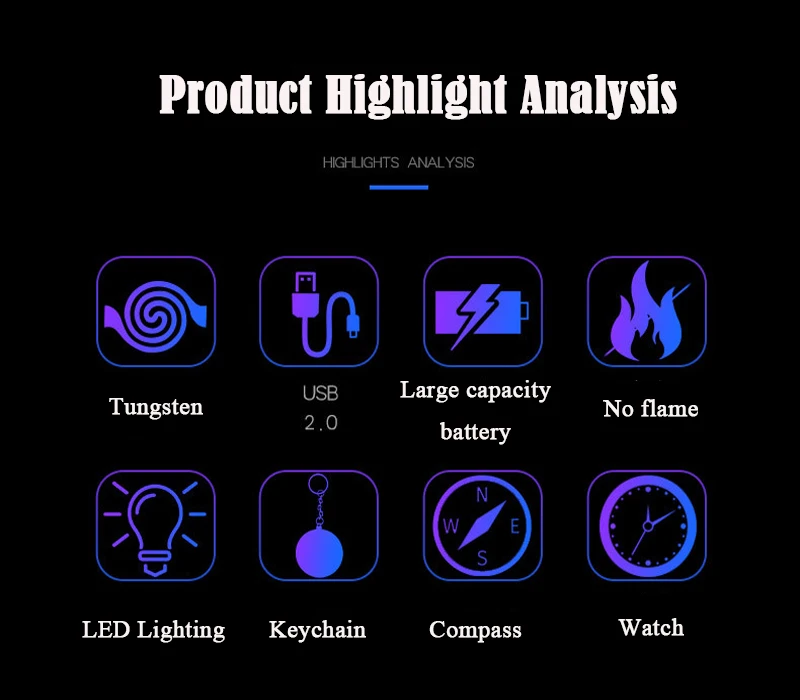 Product Highlight Analysis

HIGHLIGHTS ANALYSIS

Tungsten

USB
2.0

Large capacity battery

No flame

LED Lighting

Keychain

N
W
E
S

Compass

Watch